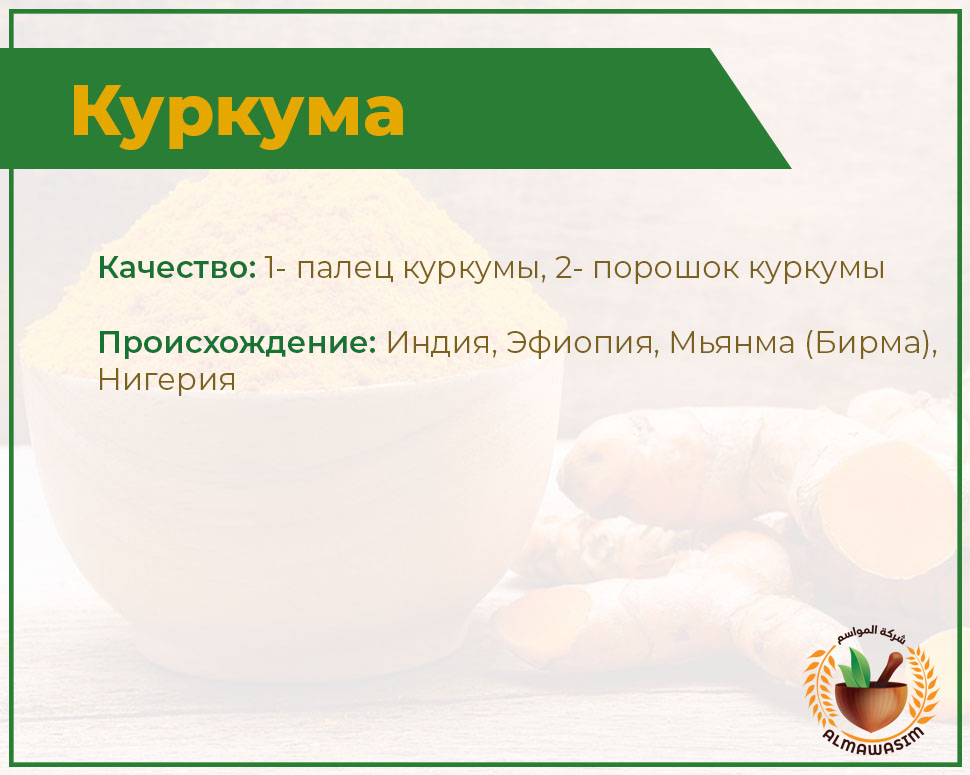 Куркума

Качество: 1- палец куркумы, 2- порошок куркумы

Происхождение: Индия, Эфиопия, Мьянма (Бирма), Нигерия

شركة المواسم
ALMAWASIM